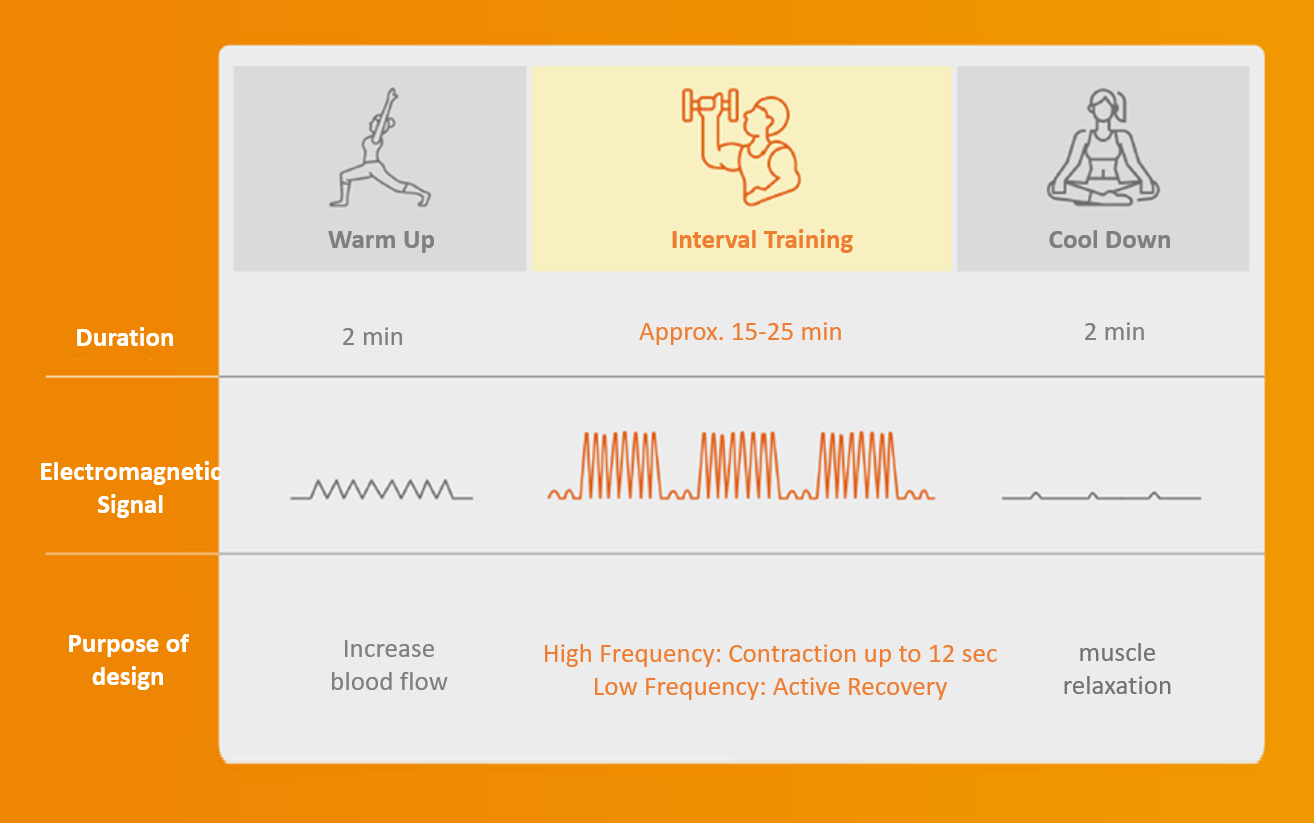 | | Warm Up | Interval Training | Cool Down |
|---|---|---|---|
| Duration | 2 min | Approx. 15-25 min | 2 min |
| Electromagnetic Signal | | | |
| Purpose of design | Increase blood flow | High Frequency: Contraction up to 12 sec Low Frequency: Active Recovery | muscle relaxation |